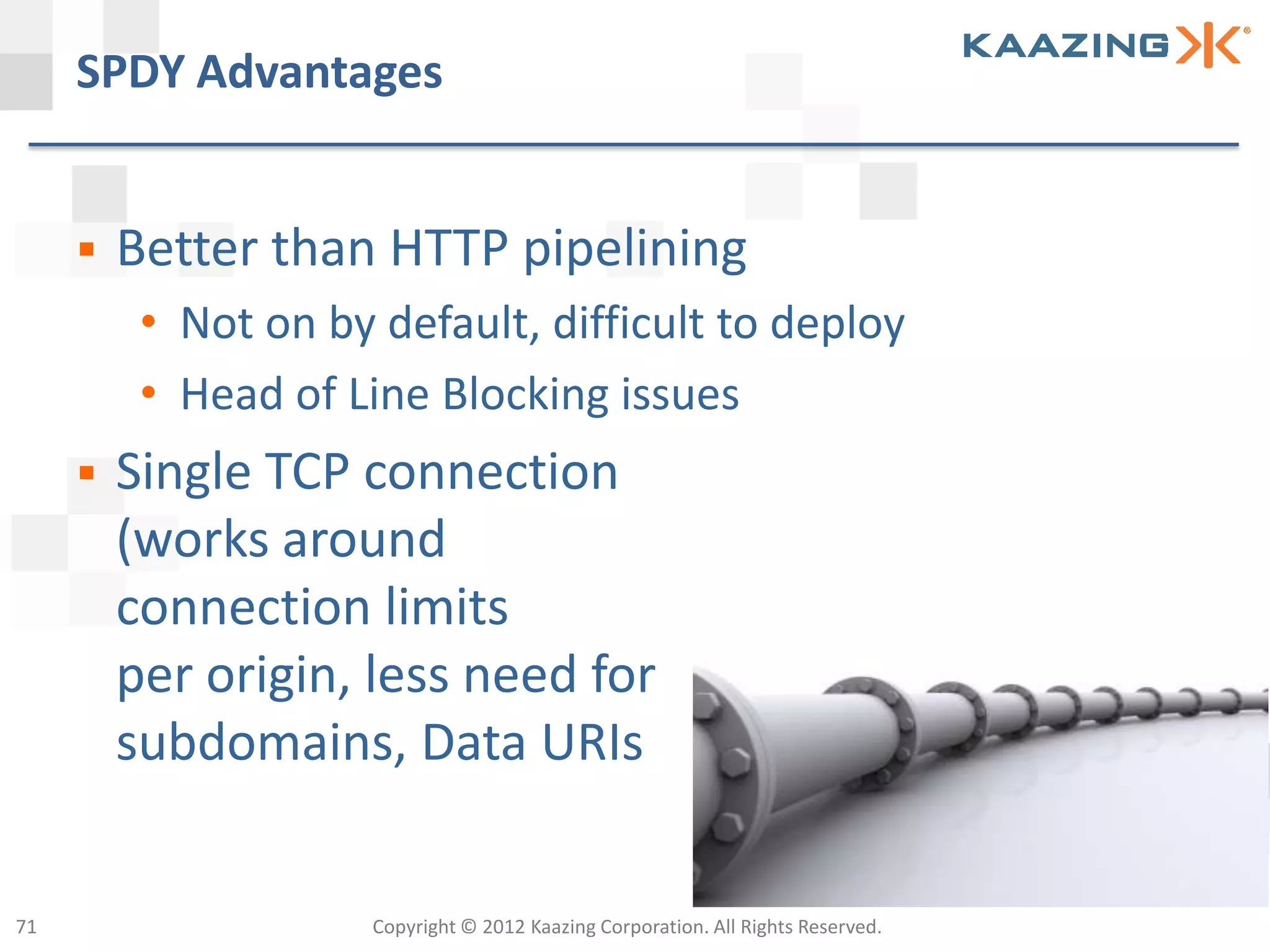 SPDY Advantages

KAAZING

▪ Better than HTTP pipelining

• Not on by default, difficult to deploy

• Head of Line Blocking issues

▪ Single TCP connection (works around connection limits per origin, less need for subdomains, Data URIs

71

Copyright © 2012 Kaazing Corporation. All Rights Reserved.